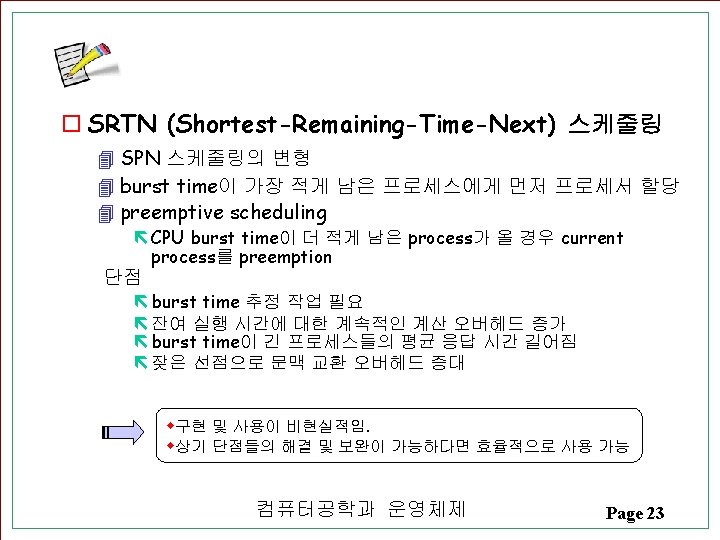 SRTN (Shortest-Remaining-Time-Next) 스케줄링

SPN 스케줄링의 변형

burst time이 가장 적게 남은 프로세스에게 먼저 프로세서 할당

preemptive scheduling

CPU burst time이 더 적게 남은 process가 올 경우 current process를 preemption

단점

burst time 추정 작업 필요

잔여 실행 시간에 대한 계속적인 계산 오버헤드 증가

burst time이 긴 프로세스들의 평균 응답 시간 길어짐

잦은 선점으로 문맥 교환 오버헤드 증대

구현 및 사용이 비현실적임.

상기 단점들의 해결 및 보완이 가능하다면 효율적으로 사용 가능

컴퓨터공학과 운영체제

Page 23